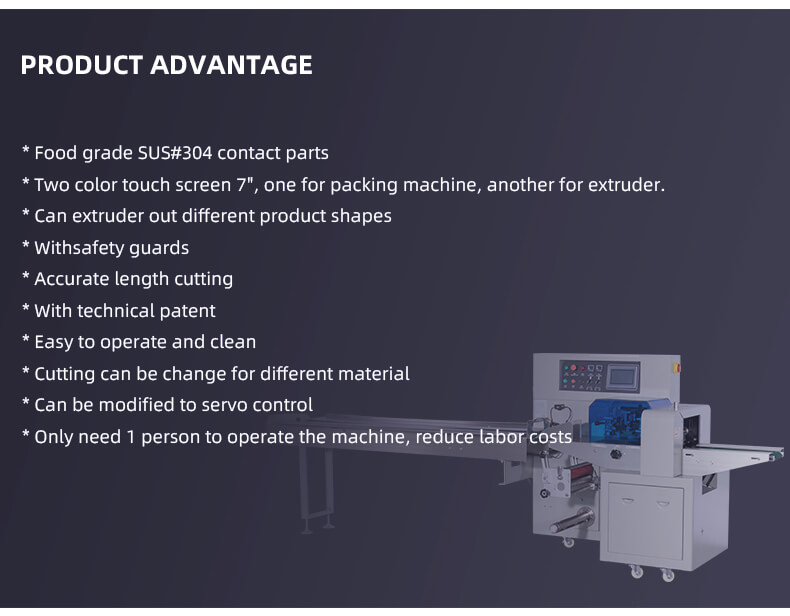 PRODUCT ADVANTAGE

* Food grade SUS#304 contact parts
* Two color touch screen 7", one for packing machine, another for extruder.
* Can extruder out different product shapes
* Withsafety guards
* Accurate length cutting
* With technical patent
* Easy to operate and clean
* Cutting can be change for different material
* Can be modified to servo control
* Only need 1 person to operate the machine, reduce labor costs